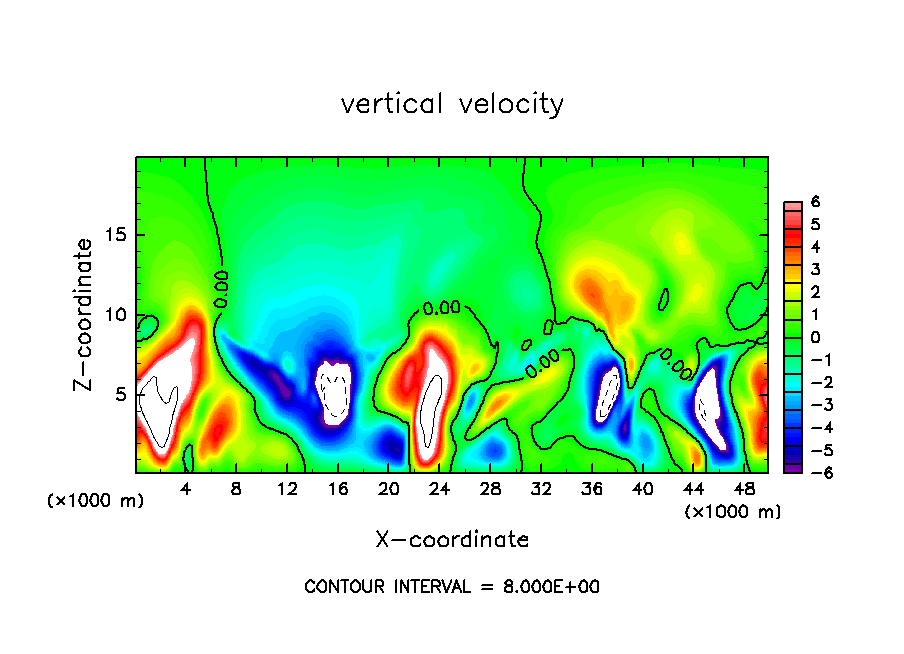 vertical velocity

Z-coordinate

15
10
5

(×1000 m)

0.00
0.00
0.00
0.00

4 8 12 16 20 24 28 32 36 40 44 48

(×1000 m)

X-coordinate

6
5
4
3
2
1
0
−1
−2
−3
−4
−5
−6

CONTOUR INTERVAL = 8.000E+00